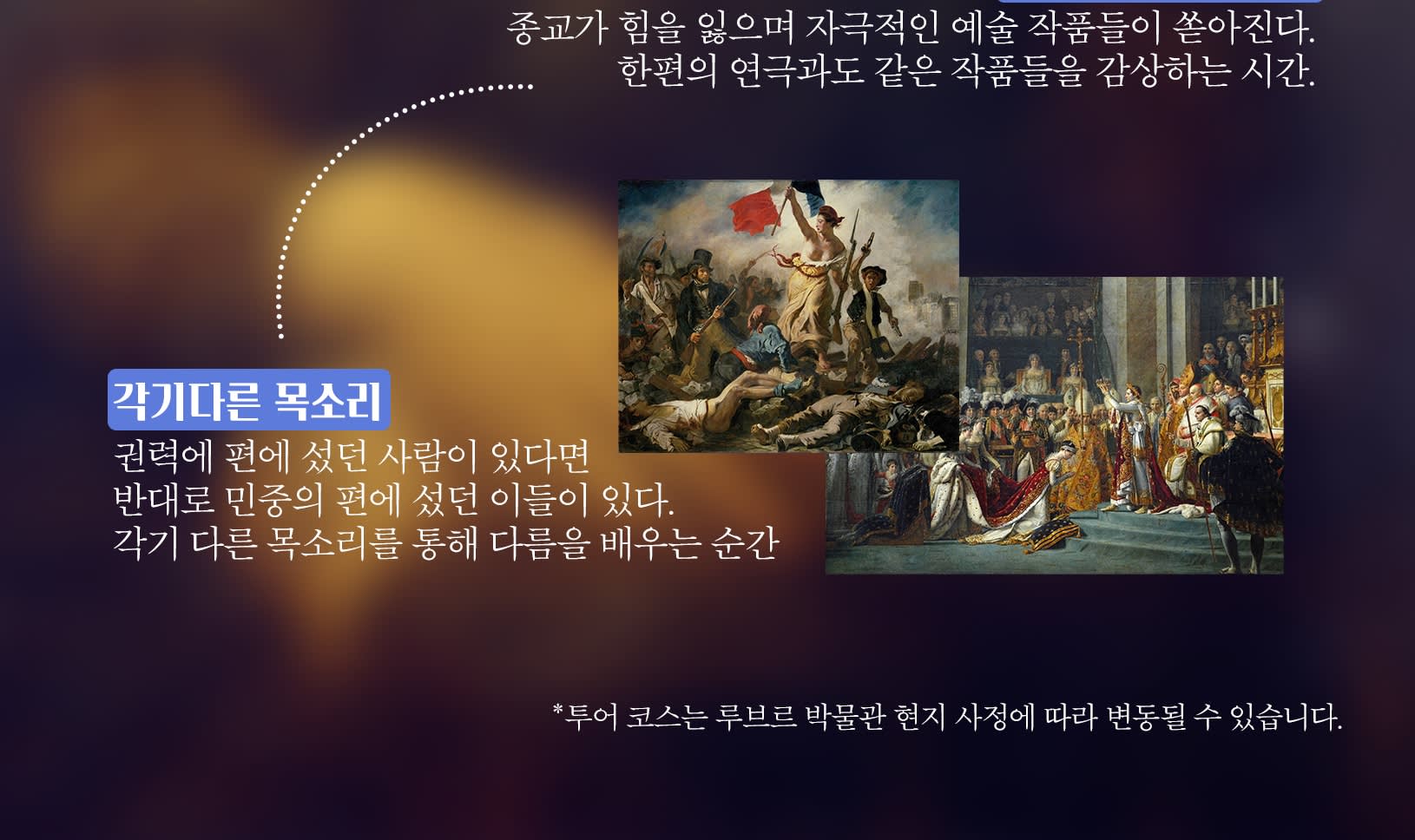 종교가 힘을 잃으며 자극적인 예술 작품들이 쏟아진다.
한편의 연극과도 같은 작품들을 감상하는 시간.

각기다른 목소리

권력에 편에 섰던 사람이 있다면
반대로 민중의 편에 섰던 이들이 있다.
각기 다른 목소리를 통해 다름을 배우는 순간

*투어 코스는 루브르 박물관 현지 사정에 따라 변동될 수 있습니다.